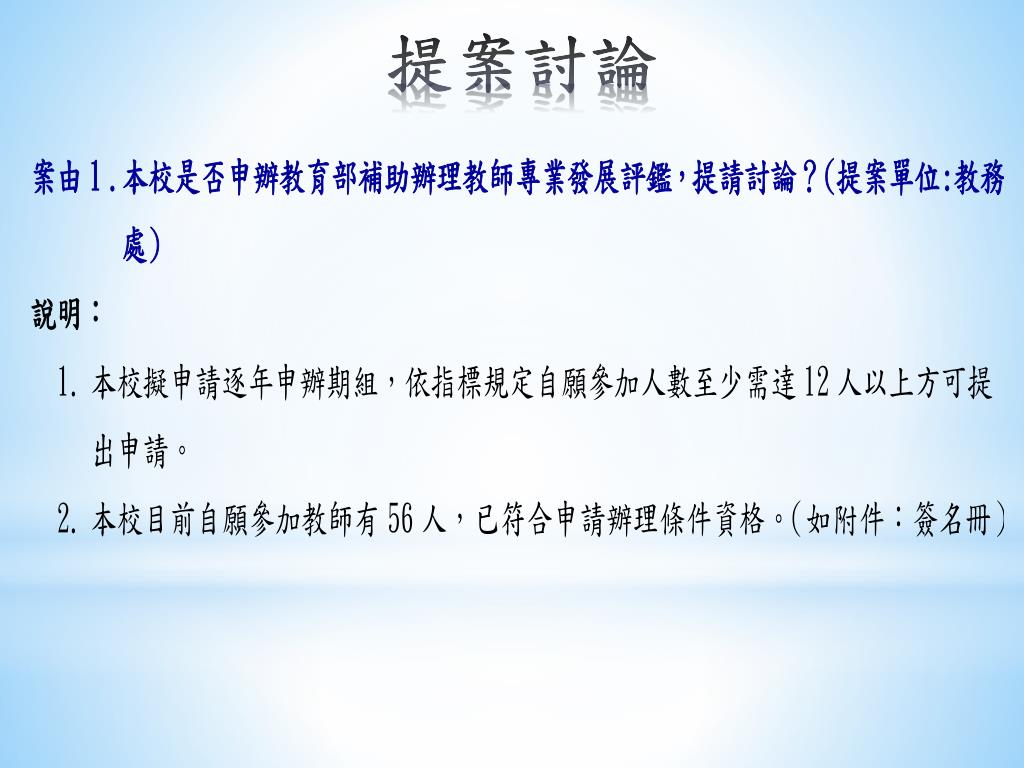 提案討論

案由1.本校是否申辦教育部補助辦理教師專業發展評鑑,提請討論?(提案單位:教務處)

說明:

1. 本校擬申請逐年申辦期組,依指標規定自願參加人數至少需達12人以上方可提出申請。

2. 本校目前自願參加教師有56人,已符合申請辦理條件資格。(如附件:簽名冊)